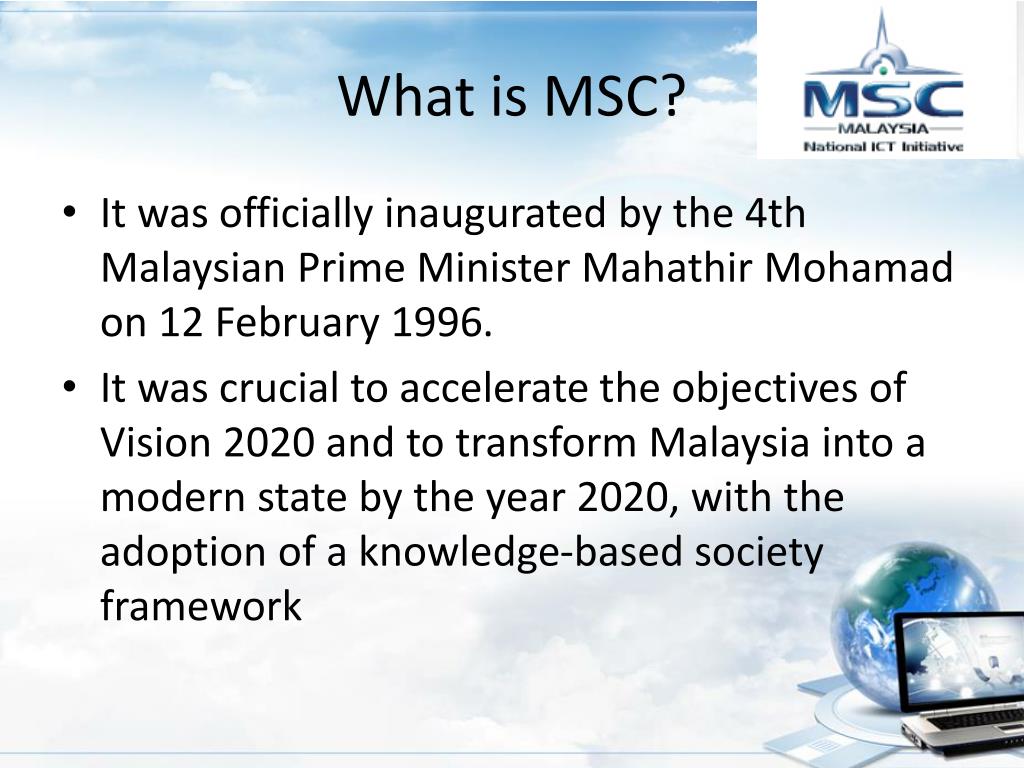 What is MSC?

MSC
MALAYSIA
National ICT Initiative

• It was officially inaugurated by the 4th Malaysian Prime Minister Mahathir Mohamad on 12 February 1996.
• It was crucial to accelerate the objectives of Vision 2020 and to transform Malaysia into a modern state by the year 2020, with the adoption of a knowledge-based society framework